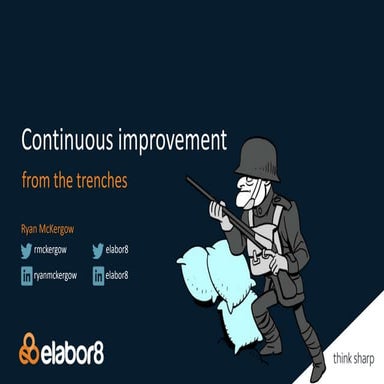 Continuous improvement

from the trenches

Ryan McKergow

rmckergow

elabor8

in ryanmckergow

in elabor8

elabor8

think sharp